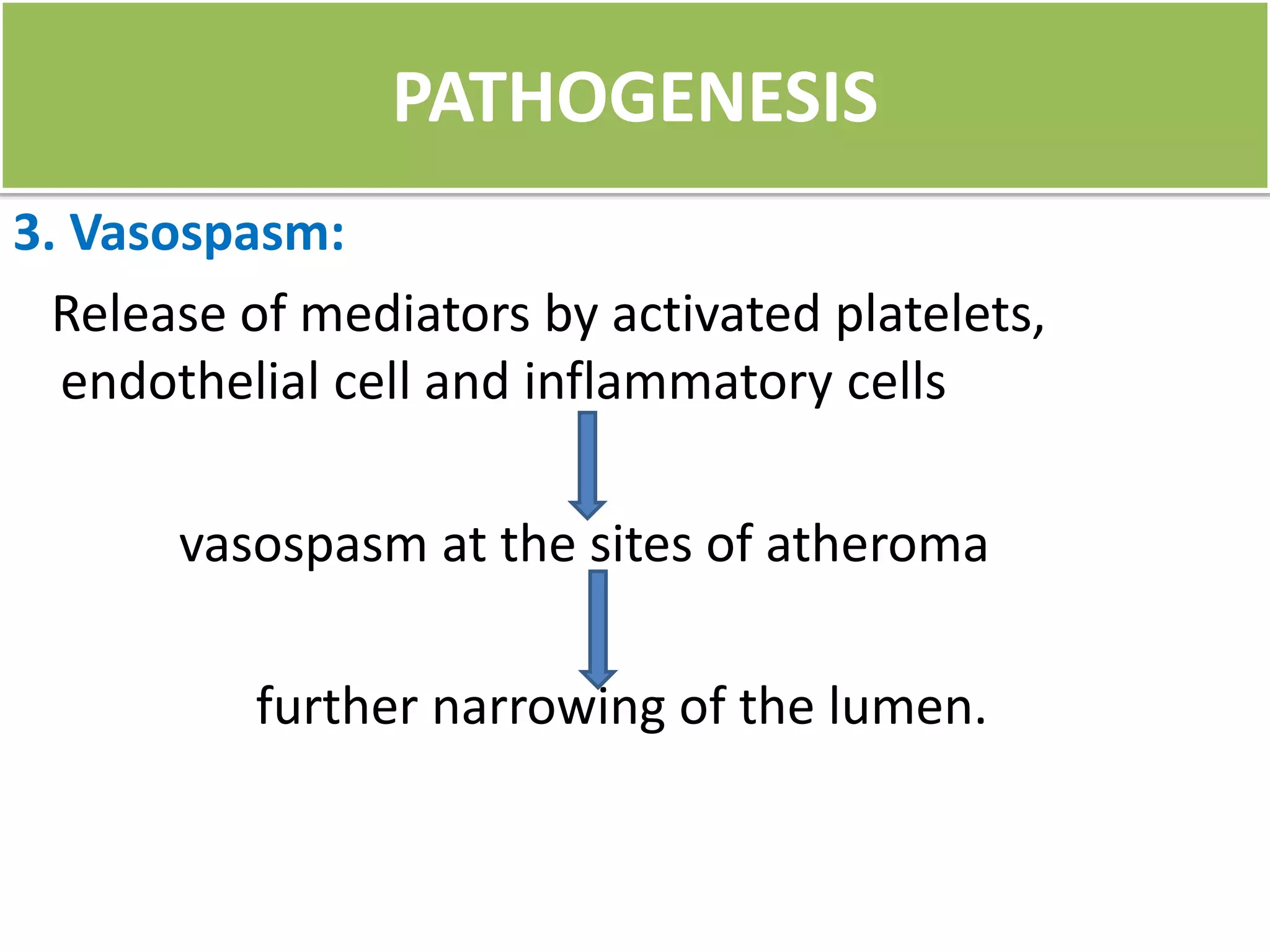 PATHOGENESIS

3. Vasospasm:

Release of mediators by activated platelets, endothelial cell and inflammatory cells

vasospasm at the sites of atheroma

further narrowing of the lumen.